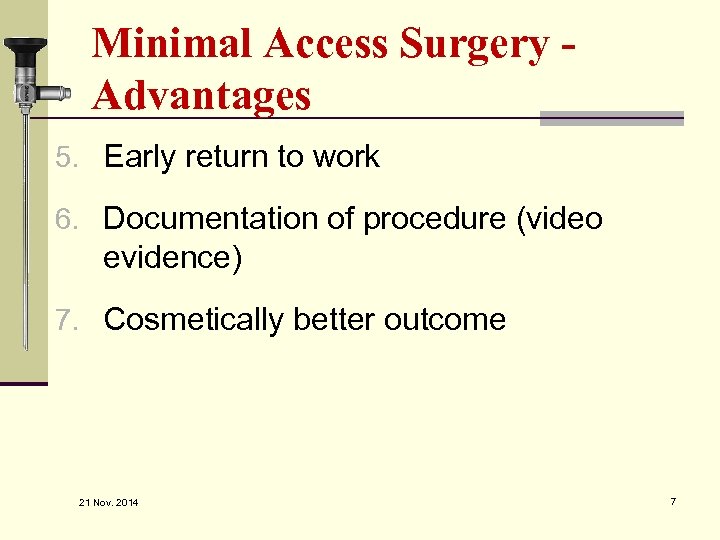 Minimal Access Surgery - Advantages

5. Early return to work

6. Documentation of procedure (video evidence)

7. Cosmetically better outcome

21 Nov. 2014

7